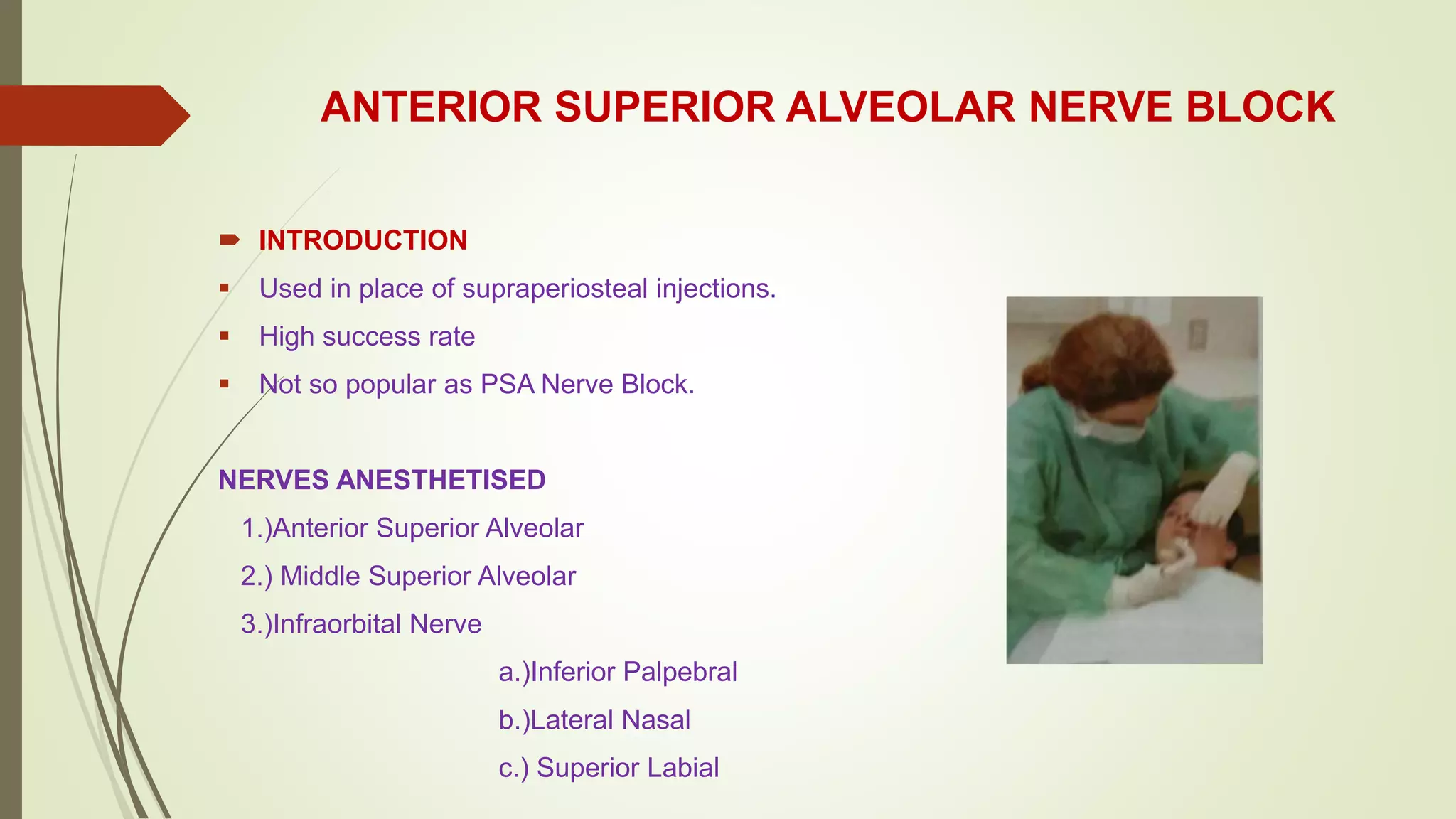 ANTERIOR SUPERIOR ALVEOLAR NERVE BLOCK

INTRODUCTION

Used in place of supraperiosteal injections.

High success rate

Not so popular as PSA Nerve Block.

NERVES ANESTHETISED

1.)Anterior Superior Alveolar

2.) Middle Superior Alveolar

3.)Infraorbital Nerve

a.)Inferior Palpebral

b.)Lateral Nasal

c.) Superior Labial